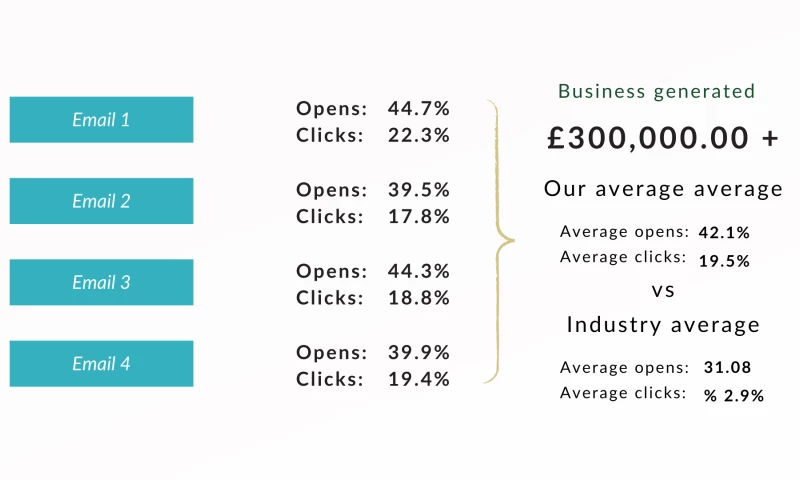 Email 1

Opens: 44.7%
Clicks: 22.3%

Email 2

Opens: 39.5%
Clicks: 17.8%

Email 3

Opens: 44.3%
Clicks: 18.8%

Email 4

Opens: 39.9%
Clicks: 19.4%

Business generated

£300,000.00 +

Our average average

Average opens: 42.1%
Average clicks: 19.5%

vs

Industry average

Average opens: 31.08
Average clicks: % 2.9%